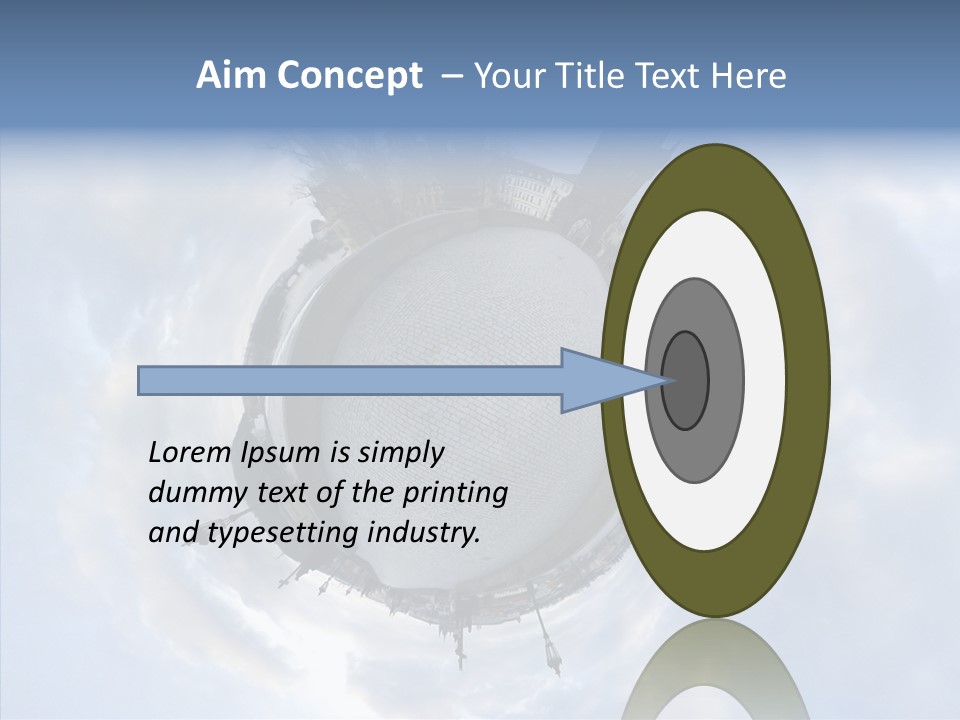 Aim Concept – Your Title Text Here

Lorem Ipsum is simply dummy text of the printing and typesetting industry.